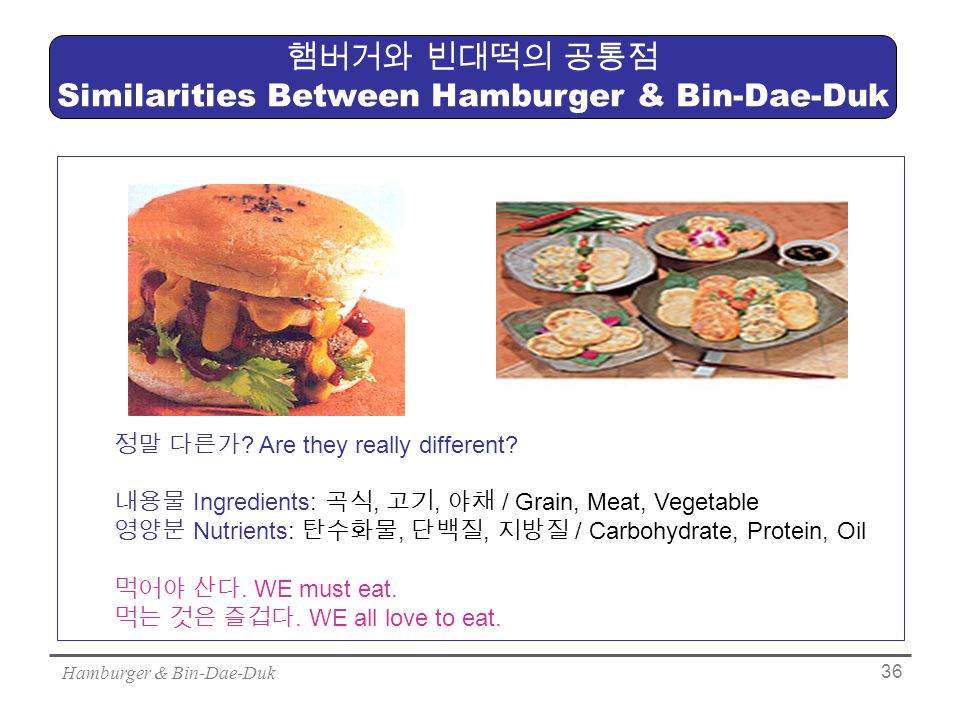 햄버거와 빈대떡의 공통점
Similarities Between Hamburger & Bin-Dae-Duk

정말 다른가? Are they really different?

내용물 Ingredients: 곡식, 고기, 야채 / Grain, Meat, Vegetable
영양분 Nutrients: 탄수화물, 단백질, 지방질 / Carbohydrate, Protein, Oil

먹어야 산다. WE must eat.
먹는 것은 즐겁다. WE all love to eat.

Hamburger & Bin-Dae-Duk

36